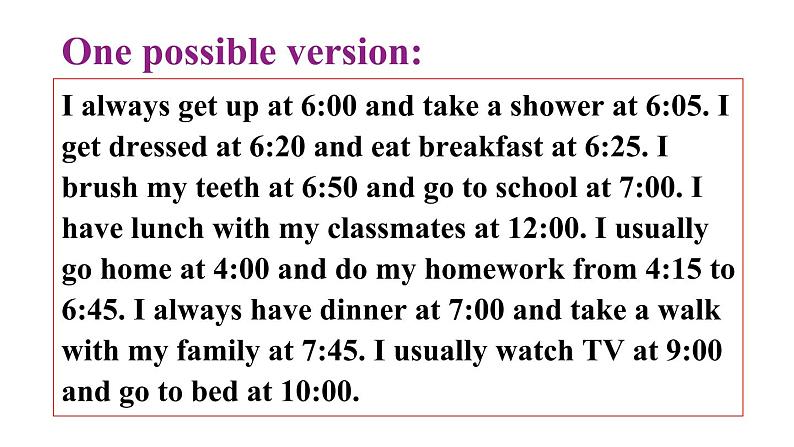 One possible version:

I always get up at 6:00 and take a shower at 6:05. I get dressed at 6:20 and eat breakfast at 6:25. I brush my teeth at 6:50 and go to school at 7:00. I have lunch with my classmates at 12:00. I usually go home at 4:00 and do my homework from 4:15 to 6:45. I always have dinner at 7:00 and take a walk with my family at 7:45. I usually watch TV at 9:00 and go to bed at 10:00.